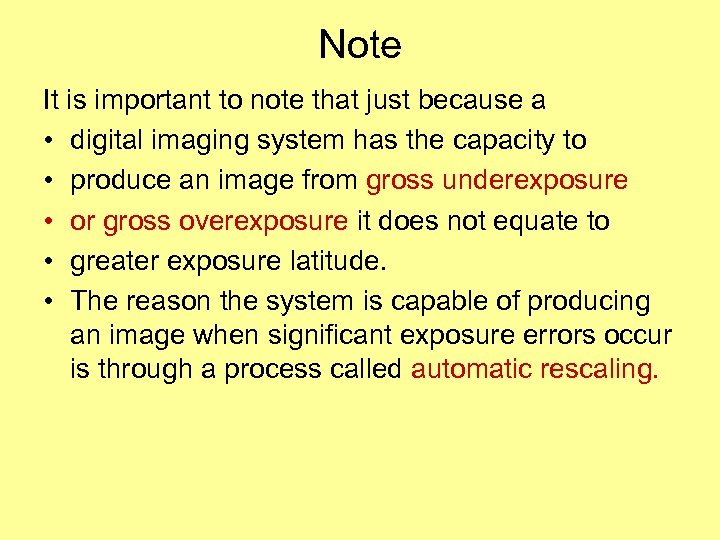 Note

It is important to note that just because a

• digital imaging system has the capacity to
• produce an image from gross underexposure
• or gross overexposure it does not equate to
• greater exposure latitude.
• The reason the system is capable of producing an image when significant exposure errors occur is through a process called automatic rescaling.